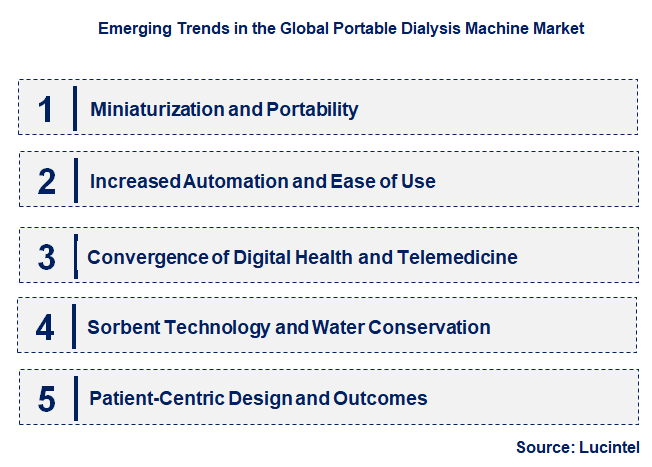 Emerging Trends in the Global Portable Dialysis Machine Market

1 Miniaturization and Portability

2 Increased Automation and Ease of Use

3 Convergence of Digital Health and Telemedicine

4 Sorbent Technology and Water Conservation

5 Patient-Centric Design and Outcomes

Source: Lucintel